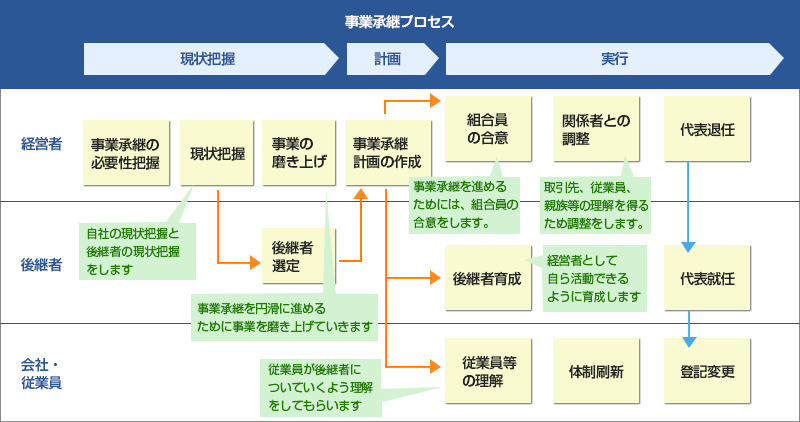 事業承継プロセス

現状把握

計画

実行

経営者

事業承継の必要性把握

現状把握

事業の磨き上げ

事業承継計画の作成

組合員の合意

関係者との調整

代表退任

事業承継を進めるためには、組合員の合意をします。

取引先、従業員、親族等の理解を得るため調整をします。

後継者

自社の現状把握と後継者の現状把握をします

後継者選定

後継者育成

経営者として自ら活動できるように育成します

代表就任

事業承継を円滑に進めるために事業を磨き上げていきます

会社・従業員

従業員が後継者についていくよう理解をしてもらいます

従業員等の理解

体制刷新

登記変更